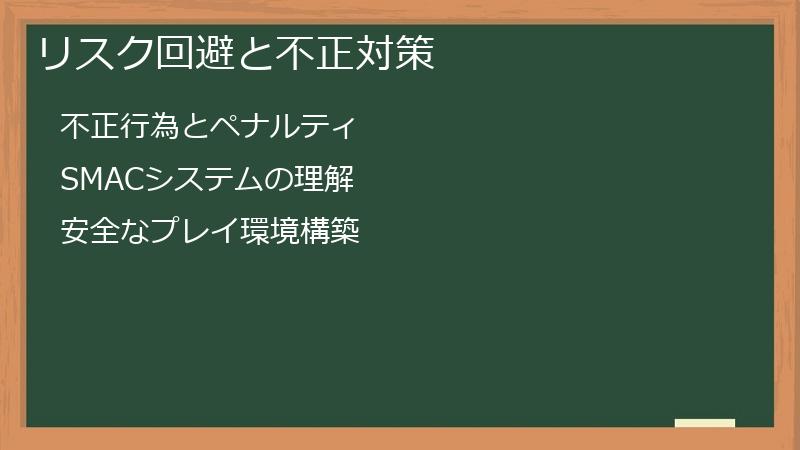 リスク回避と不正対策

不正行為とペナルティ

SMACシステムの理解

安全なプレイ環境構築